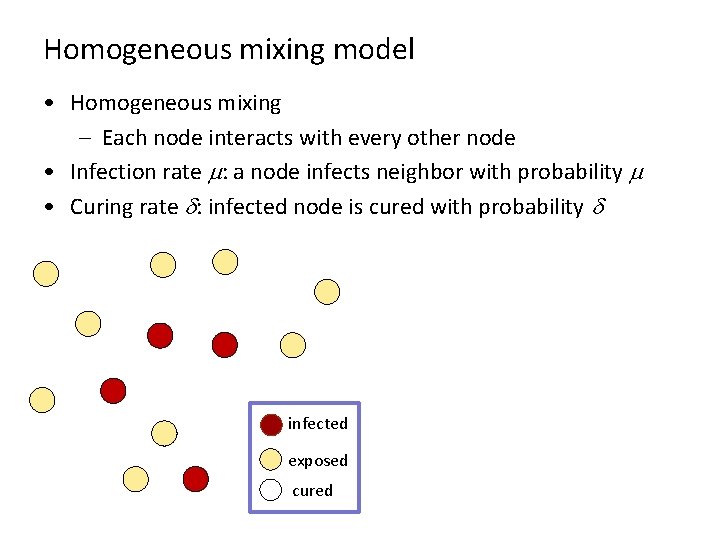 Homogeneous mixing model

• Homogeneous mixing
- Each node interacts with every other node
• Infection rate $\mu$: a node infects neighbor with probability $\mu$
• Curing rate $\delta$: infected node is cured with probability $\delta$

infected
exposed
cured